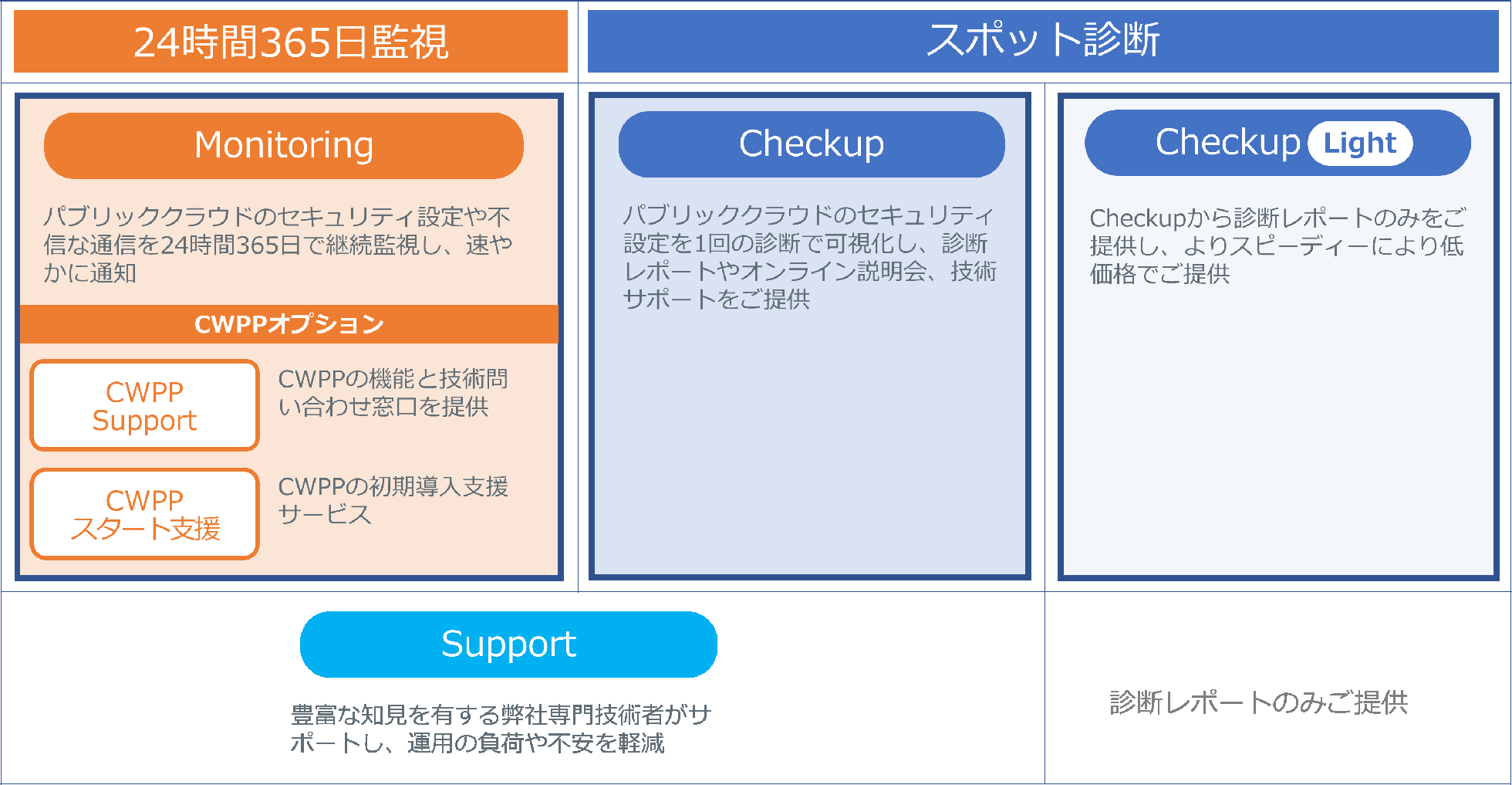 24時間365日監視

スポット診断

Monitoring

パブリッククラウドのセキュリティ設定や不信な通信を24時間365日で継続監視し、速やかに通知

CWPPオプション

CWPP Support

CWPPの機能と技術問い合わせ窓口を提供

CWPP スタート支援

CWPPの初期導入支援サービス

Checkup

パブリッククラウドのセキュリティ設定を1回の診断で可視化し、診断レポートやオンライン説明会、技術サポートをご提供

Checkup Light

Checkupから診断レポートのみをご提供し、よりスピーディーにより低価格でご提供

Support

豊富な知見を有する弊社専門技術者がサポートし、運用の負荷や不安を軽減

診断レポートのみご提供